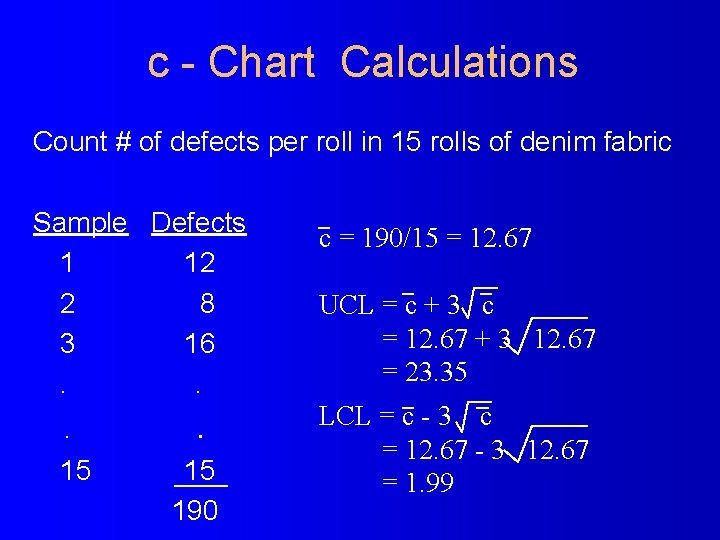 c - Chart Calculations

Count # of defects per roll in 15 rolls of denim fabric

| Sample | Defects |
|---|---|
| 1 | 12 |
| 2 | 8 |
| 3 | 16 |
| . | . |
| . | . |
| 15 | 15 |
| | 190 |

$\bar{c} = 190/15 = 12.67$

$UCL = \bar{c} + 3\sqrt{\bar{c}}$
$= 12.67 + 3\sqrt{12.67}$
$= 23.35$

$LCL = \bar{c} - 3\sqrt{\bar{c}}$
$= 12.67 - 3\sqrt{12.67}$
$= 1.99$